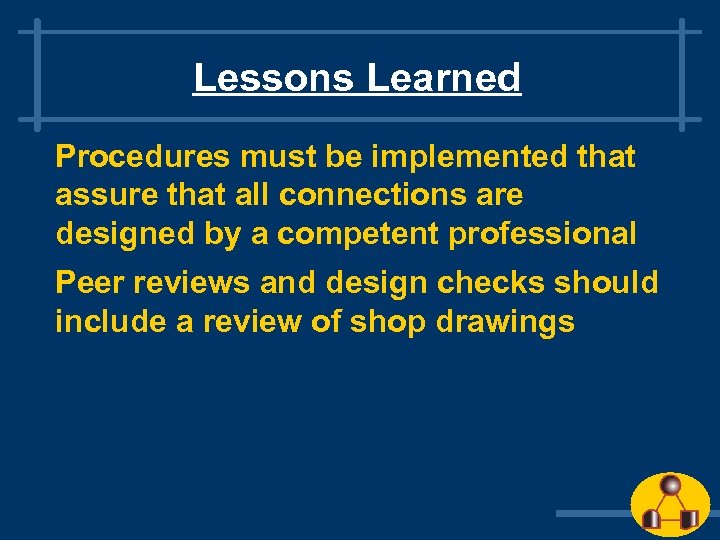 Lessons Learned

Procedures must be implemented that assure that all connections are designed by a competent professional

Peer reviews and design checks should include a review of shop drawings